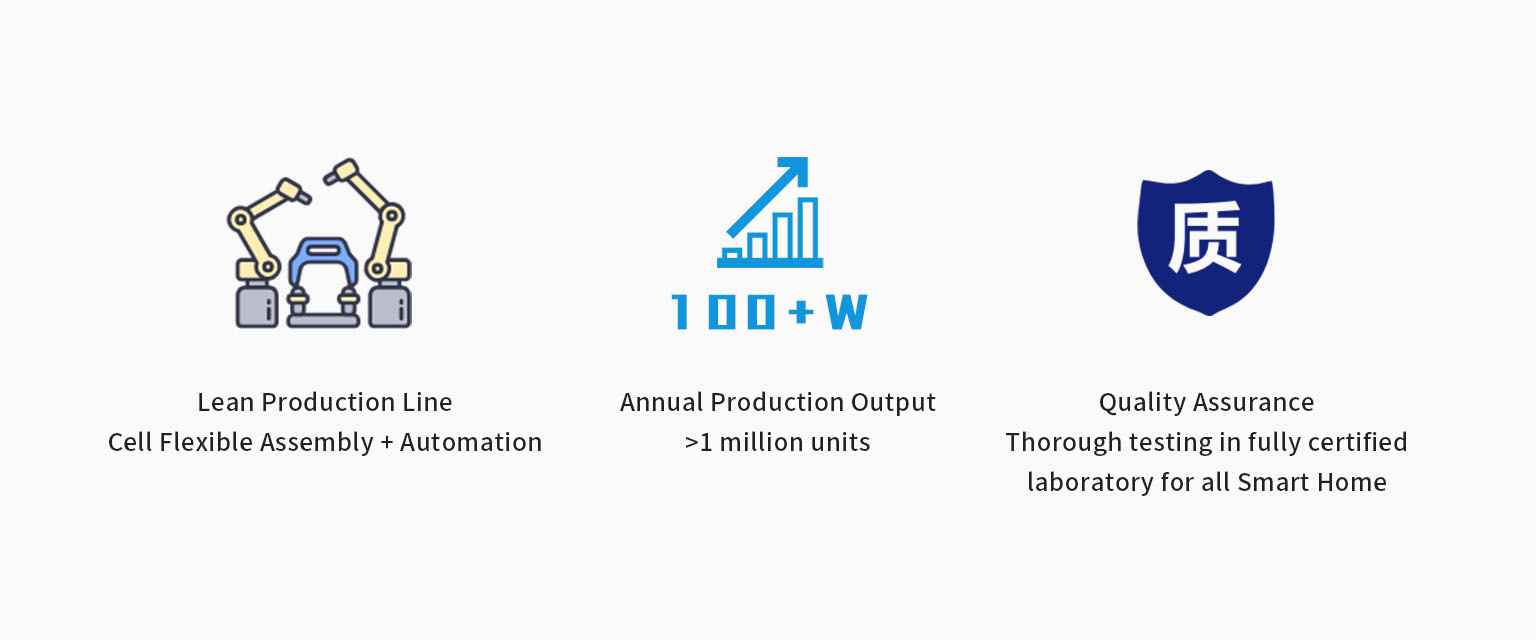 Lean Production Line
Cell Flexible Assembly + Automation

100+W

Annual Production Output
>1 million units

质

Quality Assurance
Thorough testing in fully certified laboratory for all Smart Home